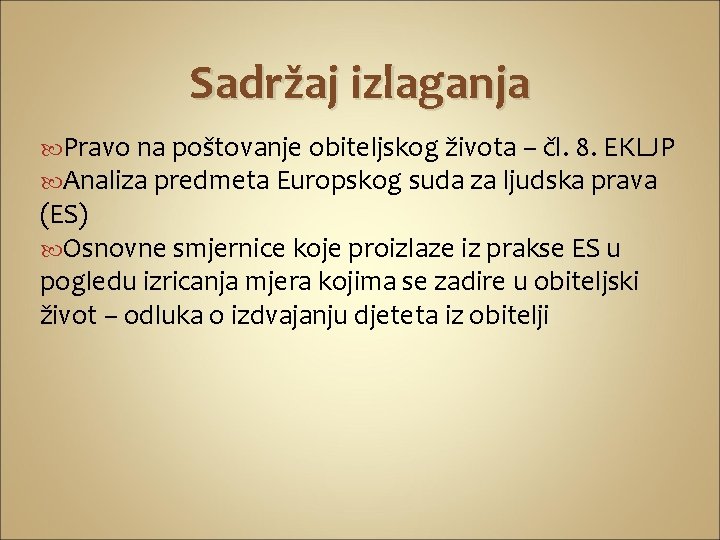 Sadržaj izlaganja

Pravo na poštovanje obiteljskog života – čl. 8. EKLJP

Analiza predmeta Europskog suda za ljudska prava (ES)

Osnovne smjernice koje proizlaze iz prakse ES u pogledu izricanja mjera kojima se zadire u obiteljski život – odluka o izdvajanju djeteta iz obitelji